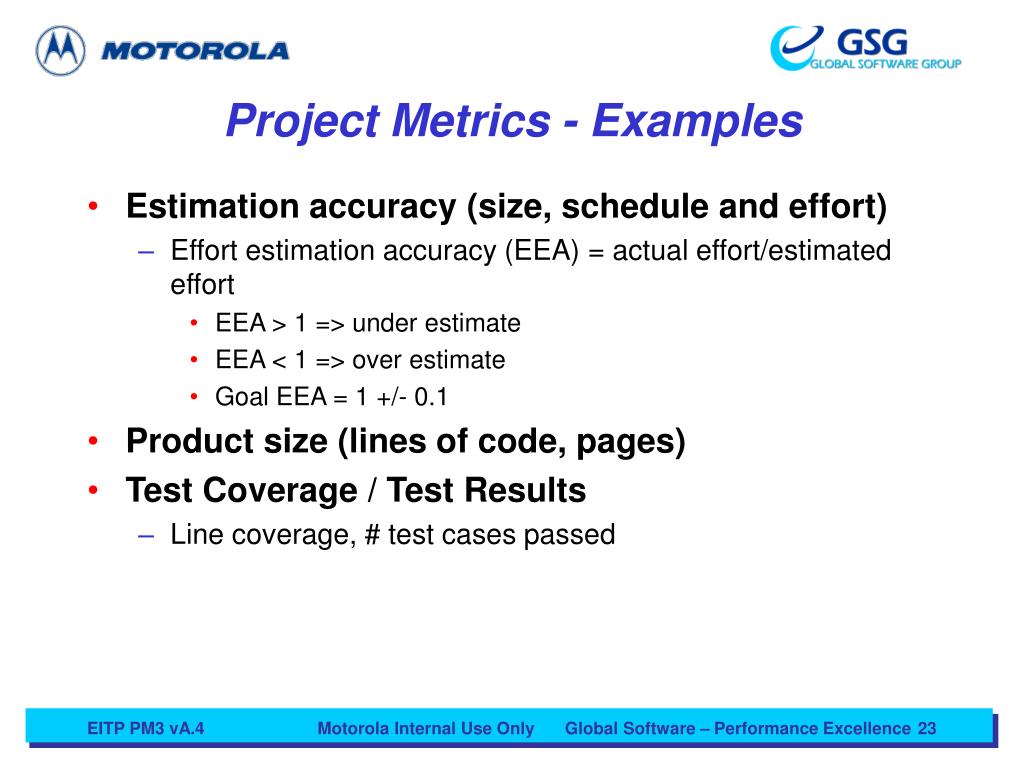 MOTOROLA

GSG
GLOBAL SOFTWARE GROUP

Project Metrics - Examples

• Estimation accuracy (size, schedule and effort)
– Effort estimation accuracy (EEA) = actual effort/estimated effort
• EEA > 1 => under estimate
• EEA < 1 => over estimate
• Goal EEA = 1 +/- 0.1
• Product size (lines of code, pages)
• Test Coverage / Test Results
– Line coverage, # test cases passed

EITP PM3 vA.4 Motorola Internal Use Only Global Software – Performance Excellence 23